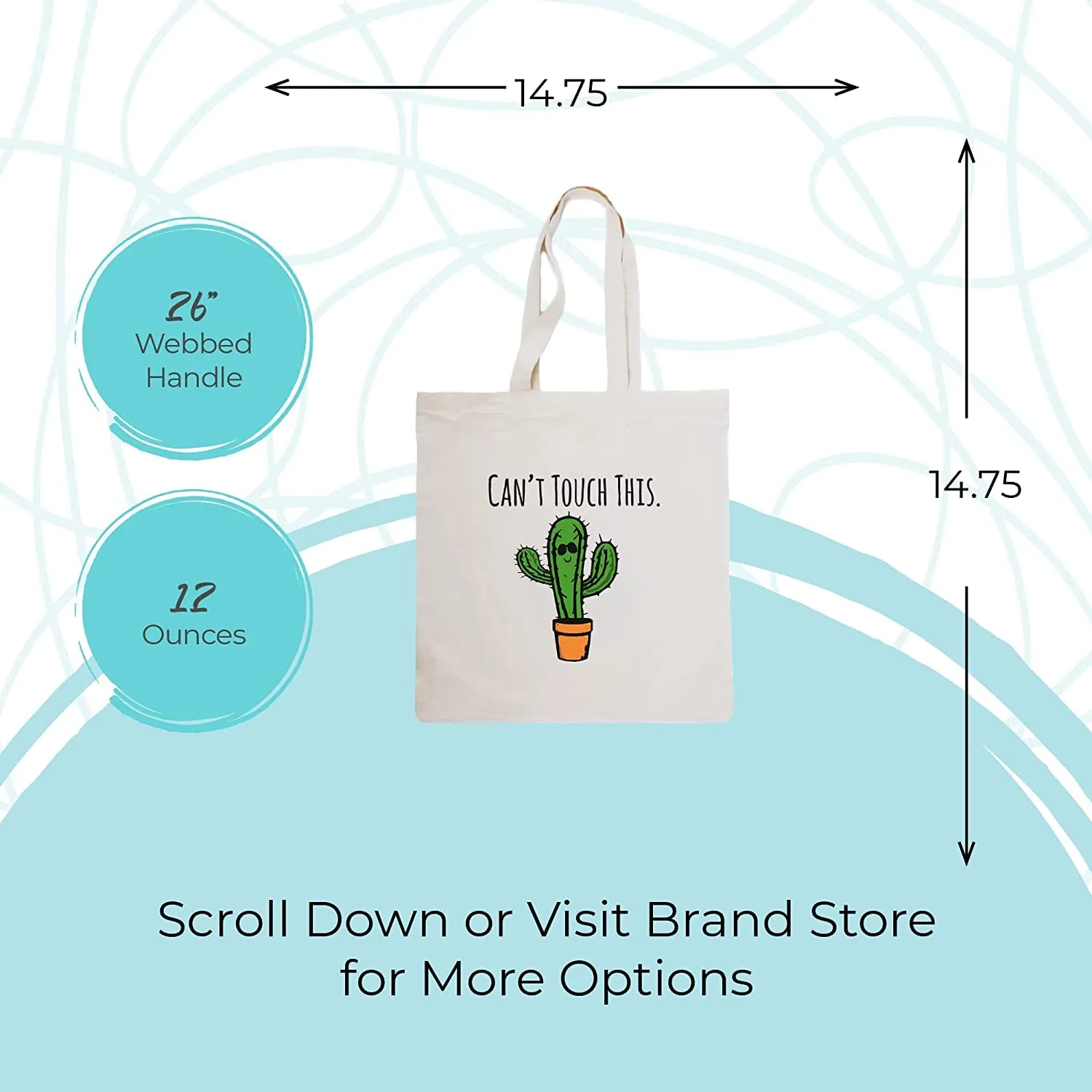 14.75

26"
Webbed
Handle

12
Ounces

CAN'T TOUCH THIS.

14.75

Scroll Down or Visit Brand Store for More Options